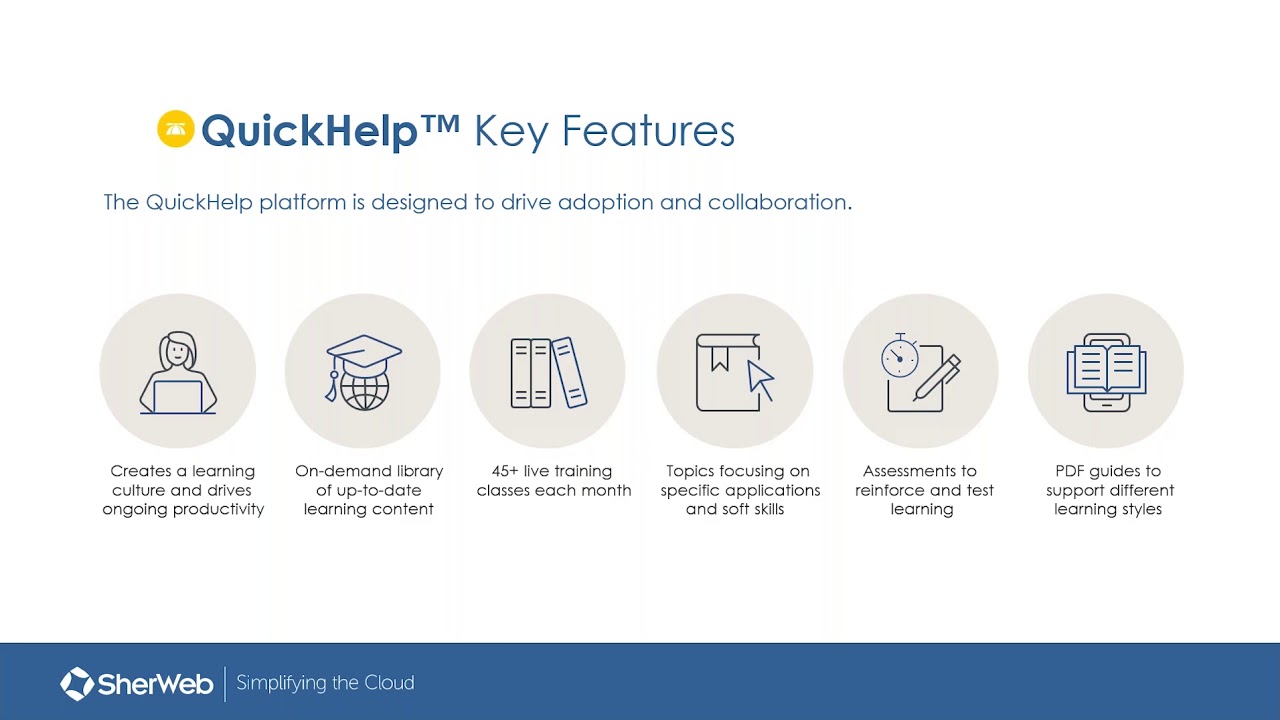 QuickHelp™ Key Features

The QuickHelp platform is designed to drive adoption and collaboration.

Creates a learning culture and drives ongoing productivity

On-demand library of up-to-date learning content

45+ live training classes each month

Topics focusing on specific applications and soft skills

Assessments to reinforce and test learning

PDF guides to support different learning styles

SherWeb | Simplifying the Cloud